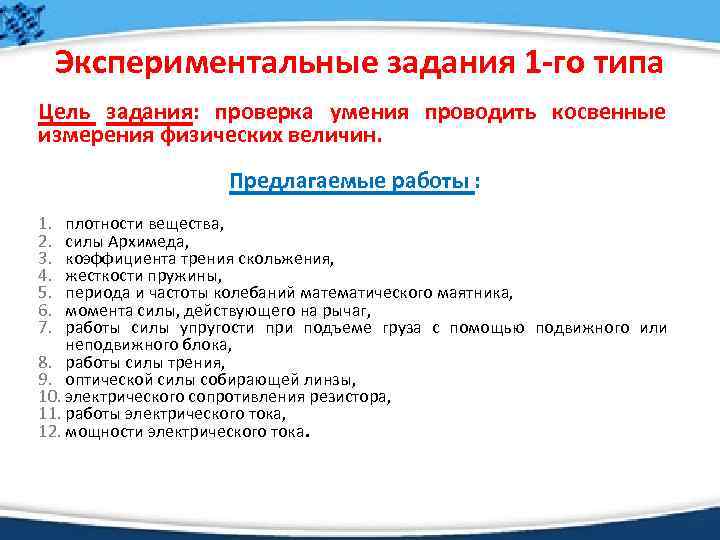 Экспериментальные задания 1-го типа

Цель задания: проверка умения проводить косвенные измерения физических величин.

Предлагаемые работы :

1. плотности вещества,
2. силы Архимеда,
3. коэффициента трения скольжения,
4. жесткости пружины,
5. периода и частоты колебаний математического маятника,
6. момента силы, действующего на рычаг,
7. работы силы упругости при подъеме груза с помощью подвижного или неподвижного блока,
8. работы силы трения,
9. оптической силы собирающей линзы,
10. электрического сопротивления резистора,
11. работы электрического тока,
12. мощности электрического тока.